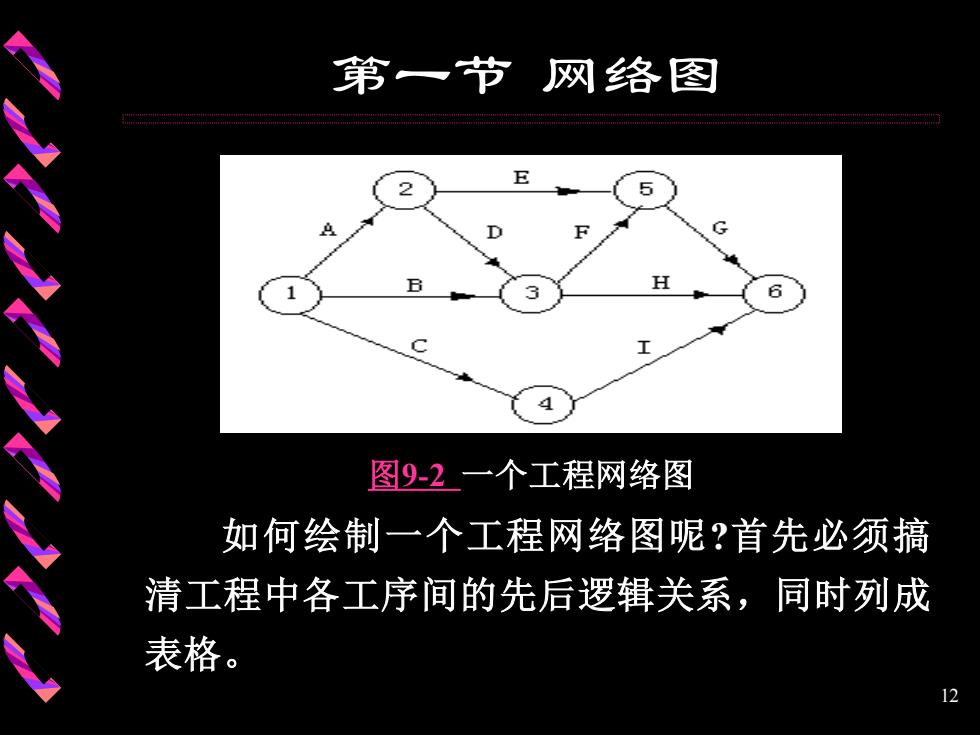 第一节 网络图

2
E
5
A
D
F
G
1
B
3
H
6
C
I
4

图9-2 一个工程网络图

如何绘制一个工程网络图呢?首先必须搞清工程中各工序间的先后逻辑关系，同时列成表格。

12